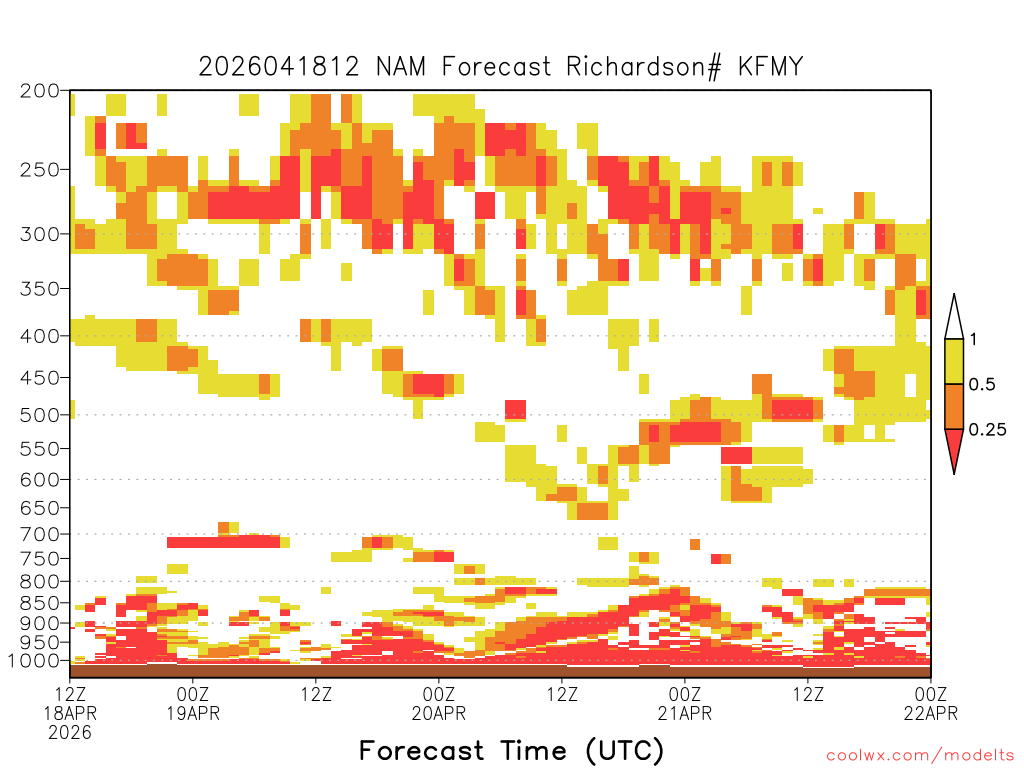 2026041812 NAM Forecast Richardson# KFMY

200
250
300
350
400
450
500
550
600
650
700
750
800
850
900
950
1000

1
0.5
0.25

12Z 18APR 2026
00Z 19APR
12Z
00Z 20APR
12Z
00Z 21APR
12Z
00Z 22APR

Forecast Time (UTC)

coolwx.com/modelts